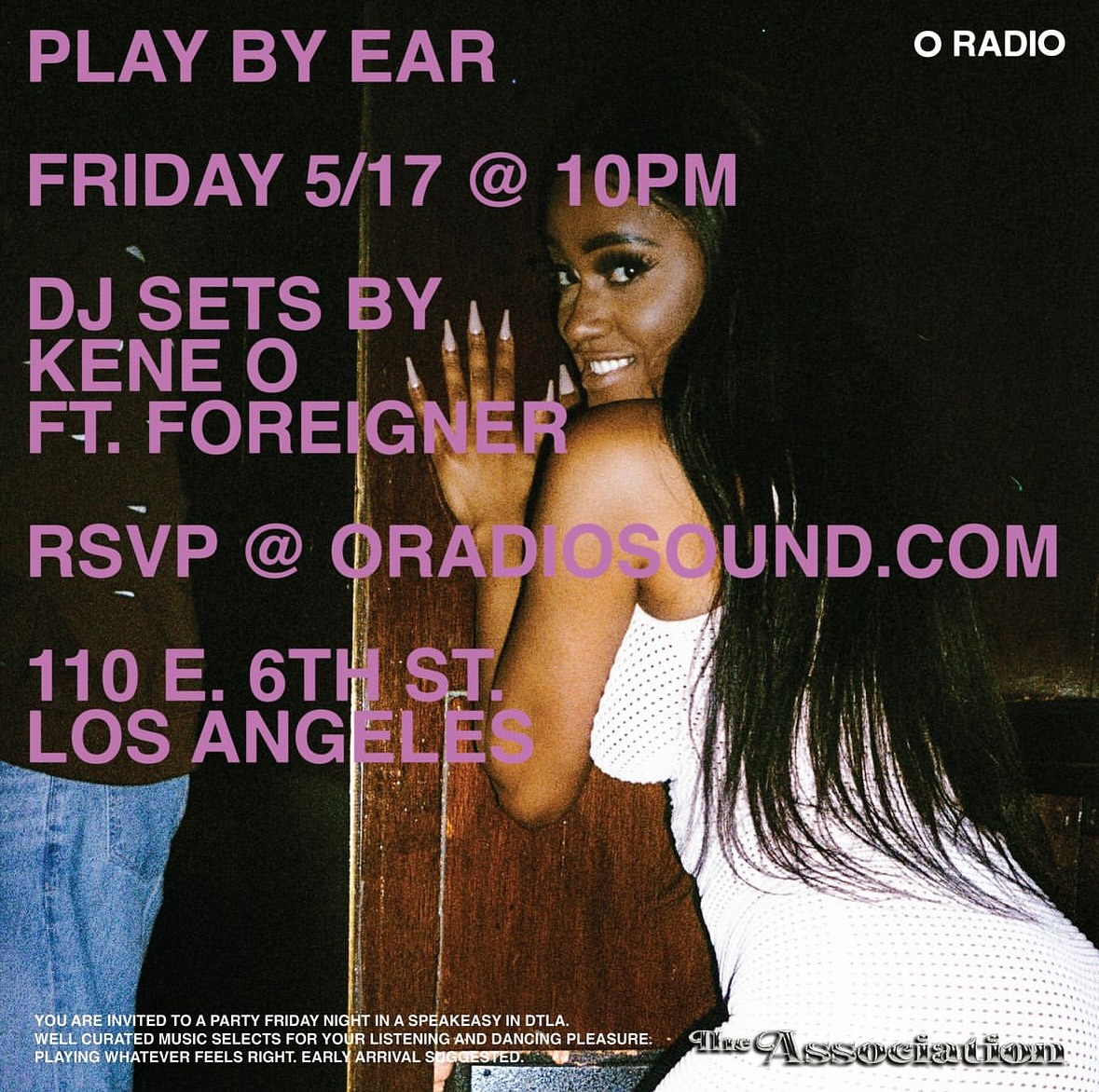 PLAY BY EAR

O RADIO

FRIDAY 5/17 @ 10PM

DJ SETS BY
KENE O
FT. FOREIGNER

RSVP @ ORADIOSOUND.COM

110 E. 6TH ST.
LOS ANGELES

YOU ARE INVITED TO A PARTY FRIDAY NIGHT IN A SPEAKEASY IN DTLA.
WELL CURATED MUSIC SELECTS FOR YOUR LISTENING AND DANCING PLEASURE:
PLAYING WHATEVER FEELS RIGHT. EARLY ARRIVAL SUGGESTED.

The Association